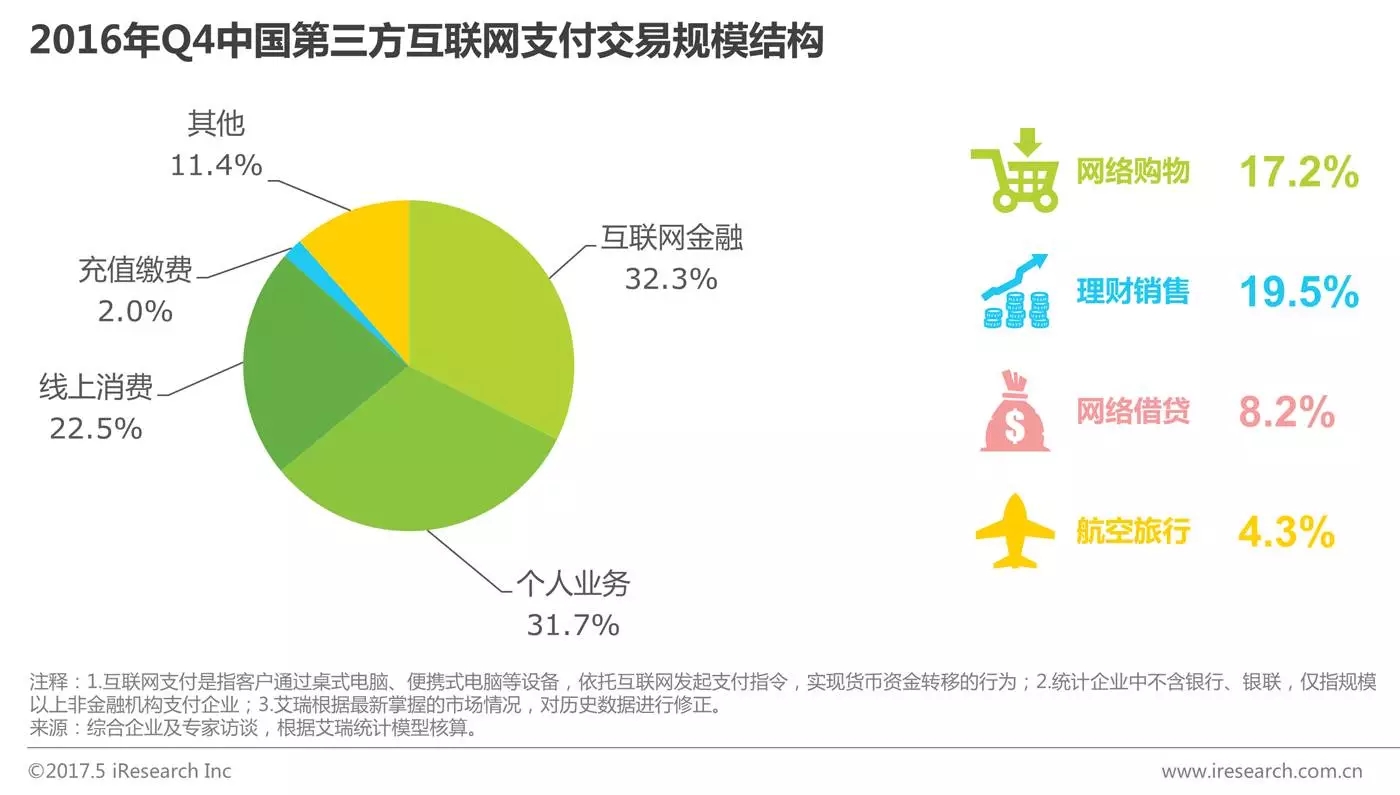 2016年Q4中国第三方互联网支付交易规模结构

其他
11.4%

充值缴费
2.0%

线上消费
22.5%

互联网金融
32.3%

个人业务
31.7%

网络购物 17.2%

理财销售 19.5%

网络借贷 8.2%

航空旅行 4.3%

注释：1.互联网支付是指客户通过桌式电脑、便携式电脑等设备，依托互联网发起支付指令，实现货币资金转移的行为；2.统计企业中不含银行、银联，仅指规模以上非金融机构支付企业；3.艾瑞根据最新掌握的市场情况，对历史数据进行修正。
来源：综合企业及专家访谈，根据艾瑞统计模型核算。

©2017.5 iResearch Inc

www.iresearch.com.cn